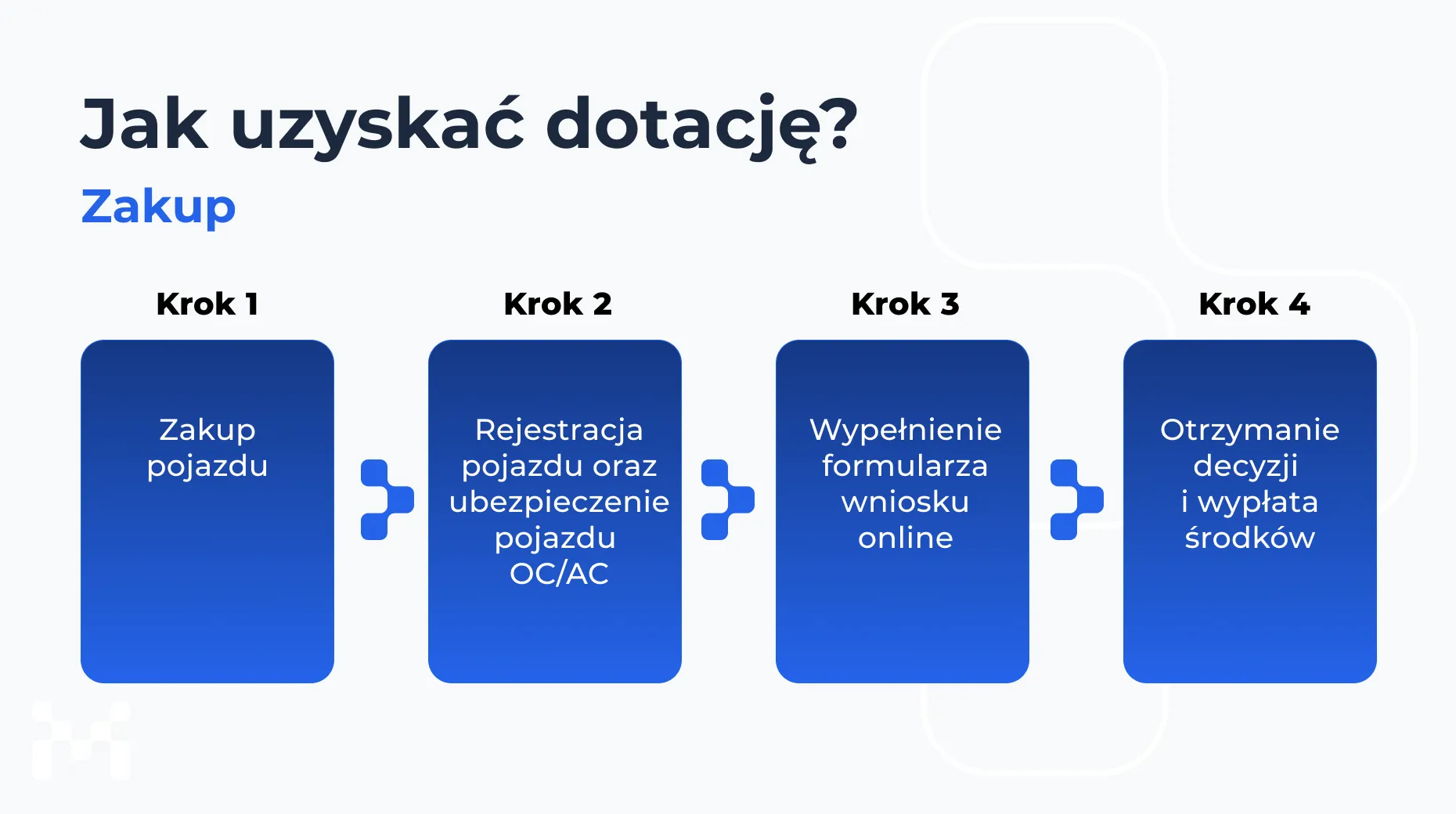 Jak uzyskać dotację?

Zakup

Krok 1

Zakup pojazdu

Krok 2

Rejestracja pojazdu oraz ubezpieczenie pojazdu OC/AC

Krok 3

Wypełnienie formularza wniosku online

Krok 4

Otrzymanie decyzji i wypłata środków